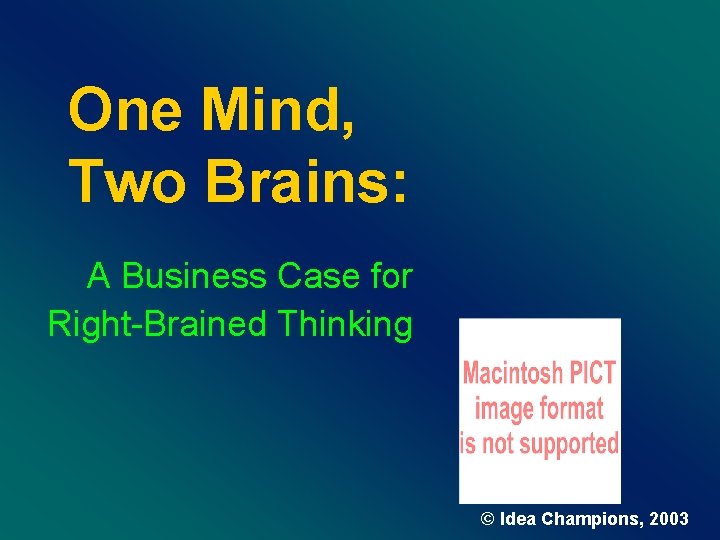 One Mind, Two Brains:

A Business Case for Right-Brained Thinking

Macintosh PICT image format is not supported

© Idea Champions, 2003